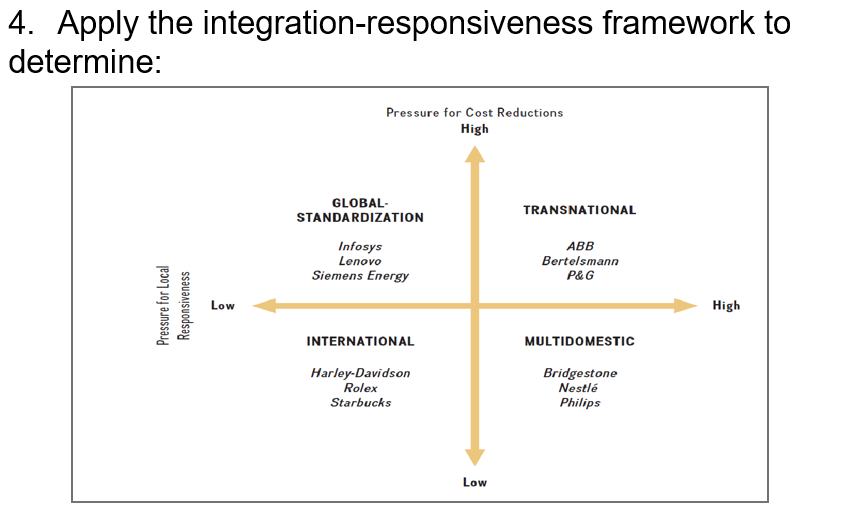 4. Apply the integration-responsiveness framework to determine:

Pressure for Cost Reductions
High

GLOBAL-STANDARDIZATION

Infosys
Lenovo
Siemens Energy

TRANSNATIONAL

ABB
Bertelsmann
P&G

Pressure for Local Responsiveness

Low

High

INTERNATIONAL

Harley-Davidson
Rolex
Starbucks

MULTIDOMESTIC

Bridgestone
Nestlé
Philips

Low